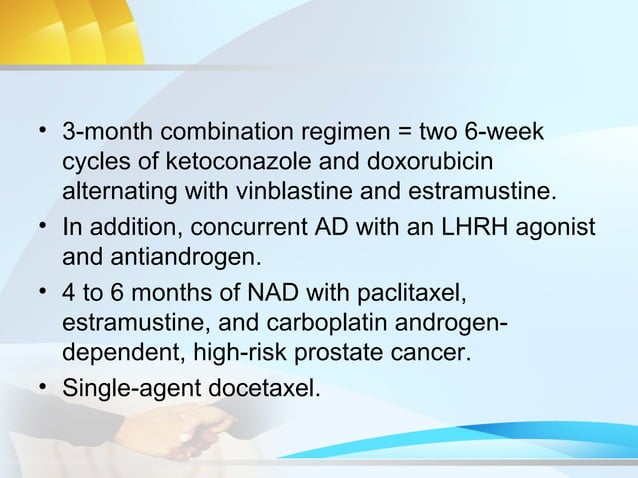 • 3-month combination regimen = two 6-week cycles of ketoconazole and doxorubicin alternating with vinblastine and estramustine.
• In addition, concurrent AD with an LHRH agonist and antiandrogen.
• 4 to 6 months of NAD with paclitaxel, estramustine, and carboplatin androgen-dependent, high-risk prostate cancer.
• Single-agent docetaxel.